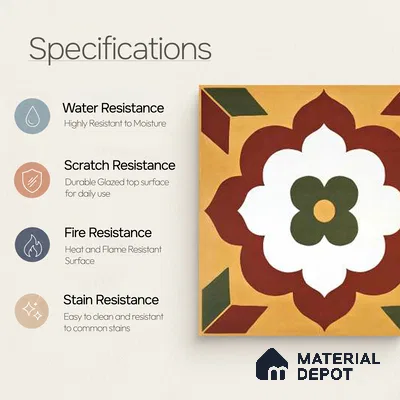 Specifications

Water Resistance
Highly Resistant to Moisture

Scratch Resistance
Durable Glazed top surface for daily use

Fire Resistance
Heat and Flame Resistant Surface

Stain Resistance
Easy to clean and resistant to common stains

MATERIAL DEPOT